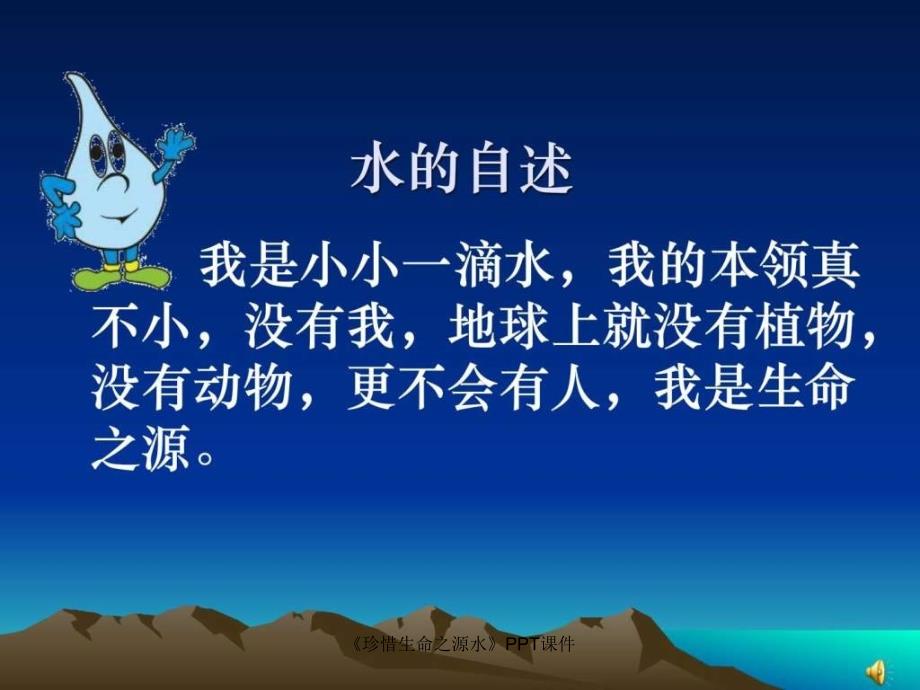 水的自述

我是小小一滴水，我的本领真不小，没有我，地球上就没有植物，没有动物，更不会有人，我是生命之源。

《珍惜生命之源水》PPT课件